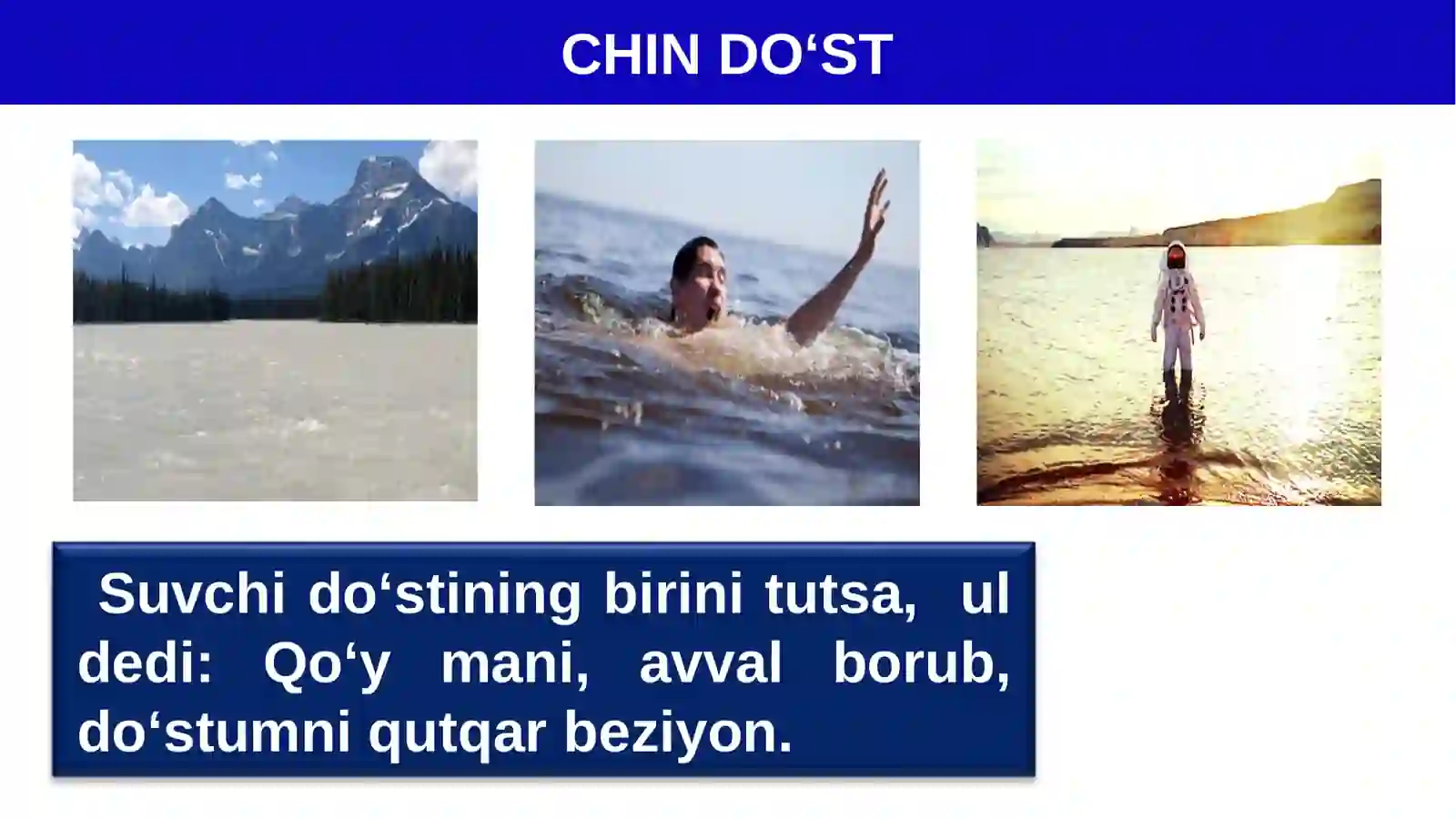 CHIN DO‘ST

Suvchi do‘stining birini tutsa, ul dedi: Qo‘y mani, avval borub, do‘stumni qutqar beziyon.